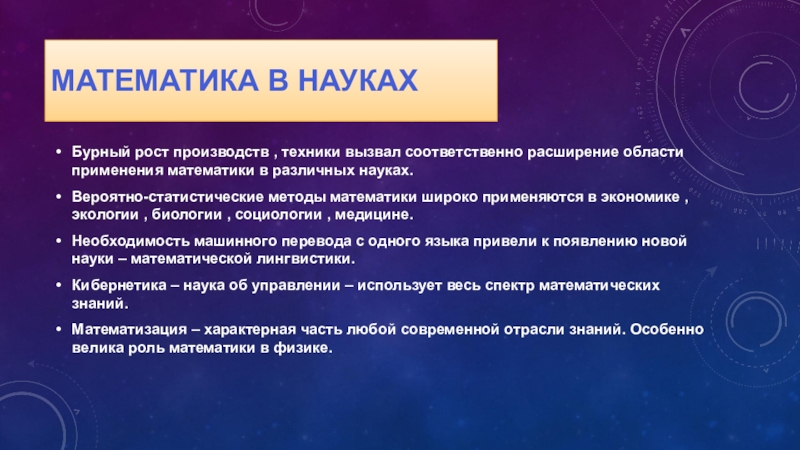 МАТЕМАТИКА В НАУКАХ

• Бурный рост производств , техники вызвал соответственно расширение области применения математики в различных науках.

• Вероятно-статистические методы математики широко применяются в экономике , экологии , биологии , социологии , медицине.

• Необходимость машинного перевода с одного языка привели к появлению новой науки – математической лингвистики.

• Кибернетика – наука об управлении – использует весь спектр математических знаний.

• Математизация – характерная часть любой современной отрасли знаний. Особенно велика роль математики в физике.